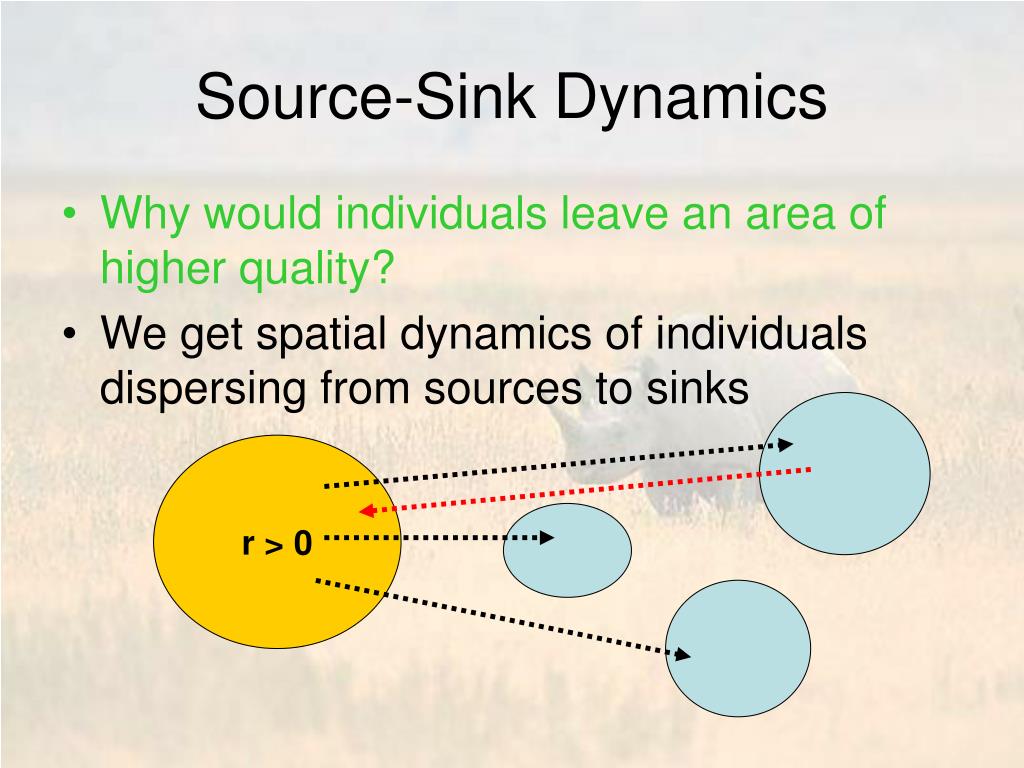 Source-Sink Dynamics

• Why would individuals leave an area of higher quality?

• We get spatial dynamics of individuals dispersing from sources to sinks

r > 0